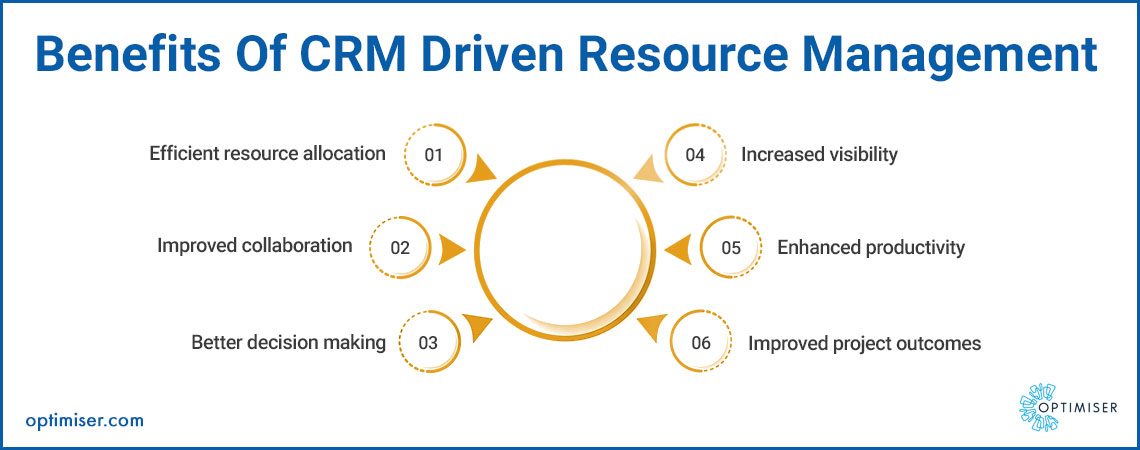 Benefits Of CRM Driven Resource Management

Efficient resource allocation 01

Improved collaboration 02

Better decision making 03

04 Increased visibility

05 Enhanced productivity

06 Improved project outcomes

optimiser.com

OPTIMISER